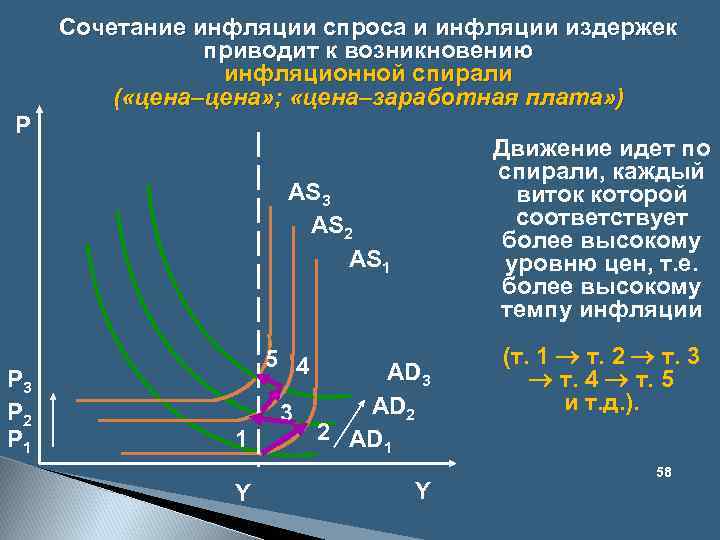 Сочетание инфляции спроса и инфляции издержек приводит к возникновению инфляционной спирали («цена–цена»; «цена–заработная плата»)

P

$AS_3$
$AS_2$
$AS_1$

5
4
3
2
1

$AD_3$
$AD_2$
$AD_1$

$P_3$
$P_2$
$P_1$

Y
Y

Движение идет по спирали, каждый виток которой соответствует более высокому уровню цен, т.е. более высокому темпу инфляции

(т. 1 → т. 2 → т. 3 → т. 4 → т. 5 и т.д.).

58